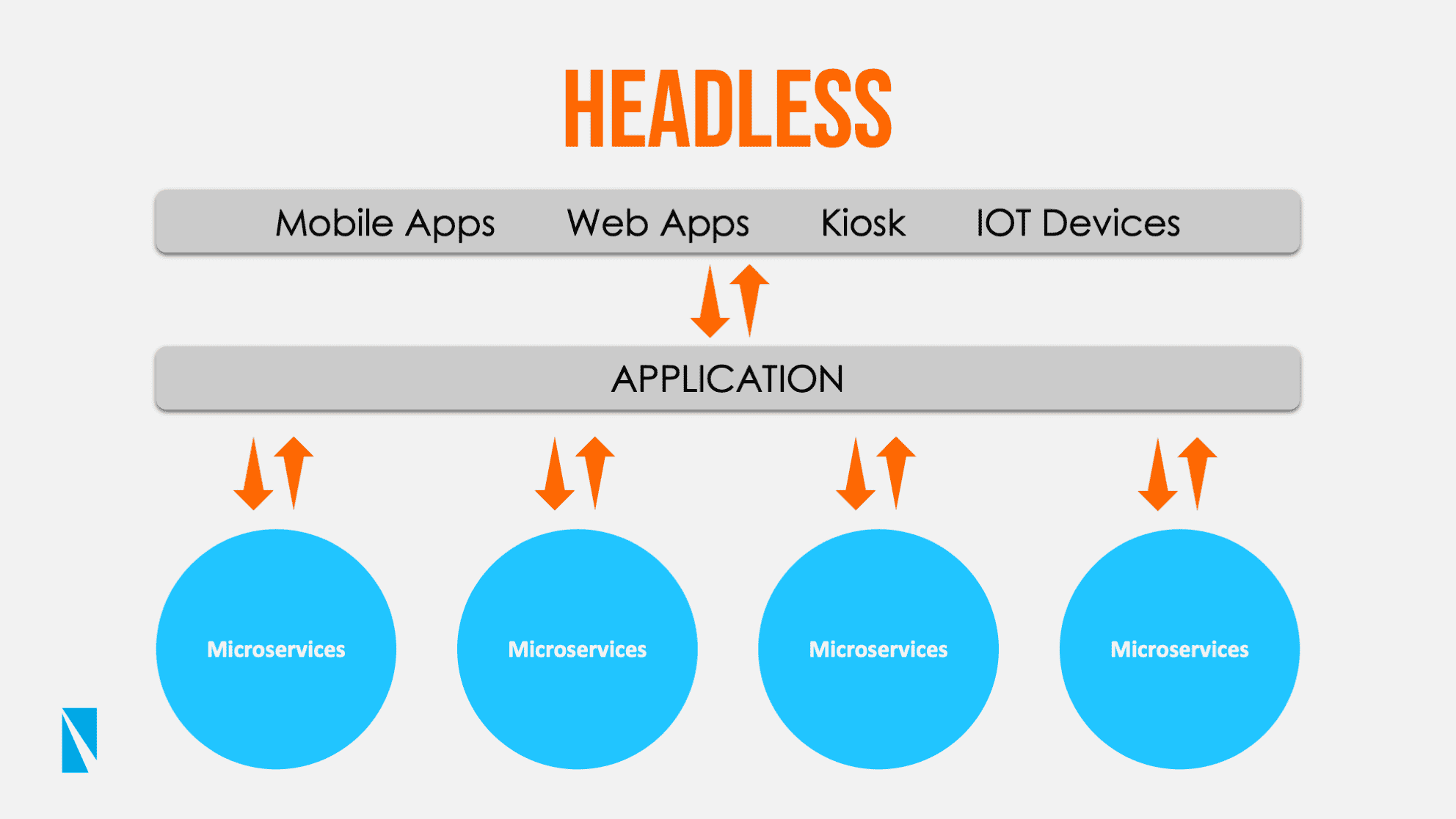 HEADLESS

Mobile Apps Web Apps Kiosk IOT Devices

APPLICATION

Microservices

Microservices

Microservices

Microservices